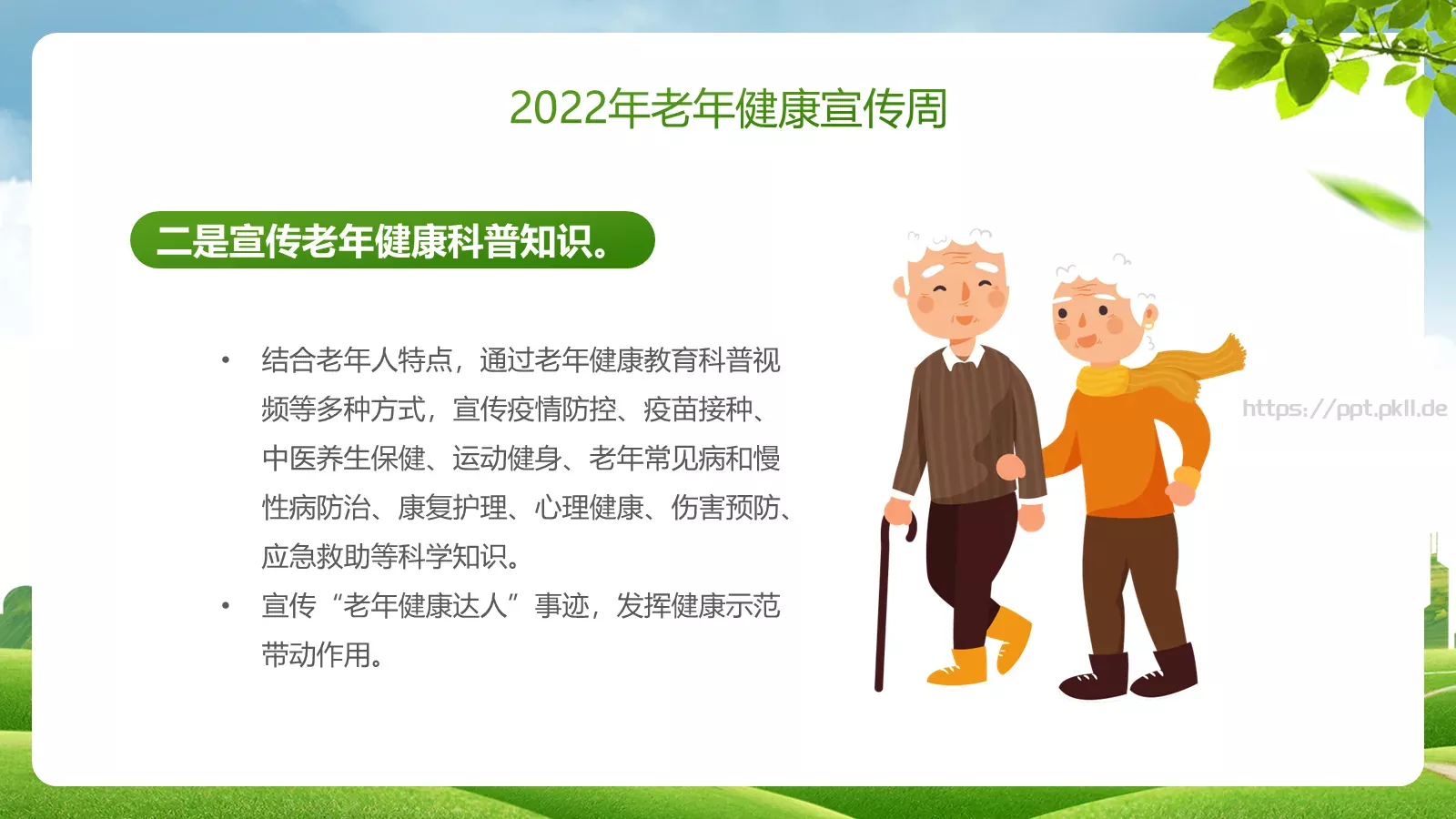 2022年老年健康宣传周

二是宣传老年健康科普知识。

• 结合老年人特点，通过老年健康教育科普视频等多种方式，宣传疫情防控、疫苗接种、中医养生保健、运动健身、老年常见病和慢性病防治、康复护理、心理健康、伤害预防、应急救助等科学知识。

• 宣传“老年健康达人”事迹，发挥健康示范带动作用。

https://ppt.pkll.de